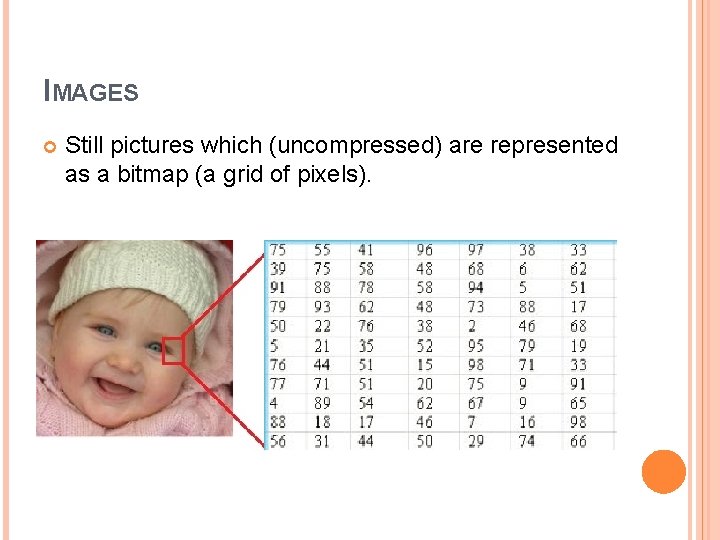 IMAGES

Still pictures which (uncompressed) are represented as a bitmap (a grid of pixels).

| 75 | 55 | 41 | 96 | 97 | 38 | 33 |
|---|---|---|---|---|---|---|
| 39 | 75 | 58 | 48 | 68 | 6 | 62 |
| 91 | 88 | 78 | 58 | 94 | 5 | 51 |
| 79 | 93 | 62 | 48 | 73 | 88 | 17 |
| 50 | 22 | 76 | 38 | 2 | 46 | 68 |
| 5 | 21 | 35 | 52 | 95 | 79 | 19 |
| 76 | 44 | 51 | 15 | 98 | 71 | 33 |
| 77 | 71 | 51 | 20 | 75 | 9 | 91 |
| 4 | 89 | 54 | 62 | 67 | 9 | 65 |
| 88 | 18 | 17 | 46 | 7 | 16 | 98 |
| 56 | 31 | 44 | 50 | 29 | 74 | 66 |